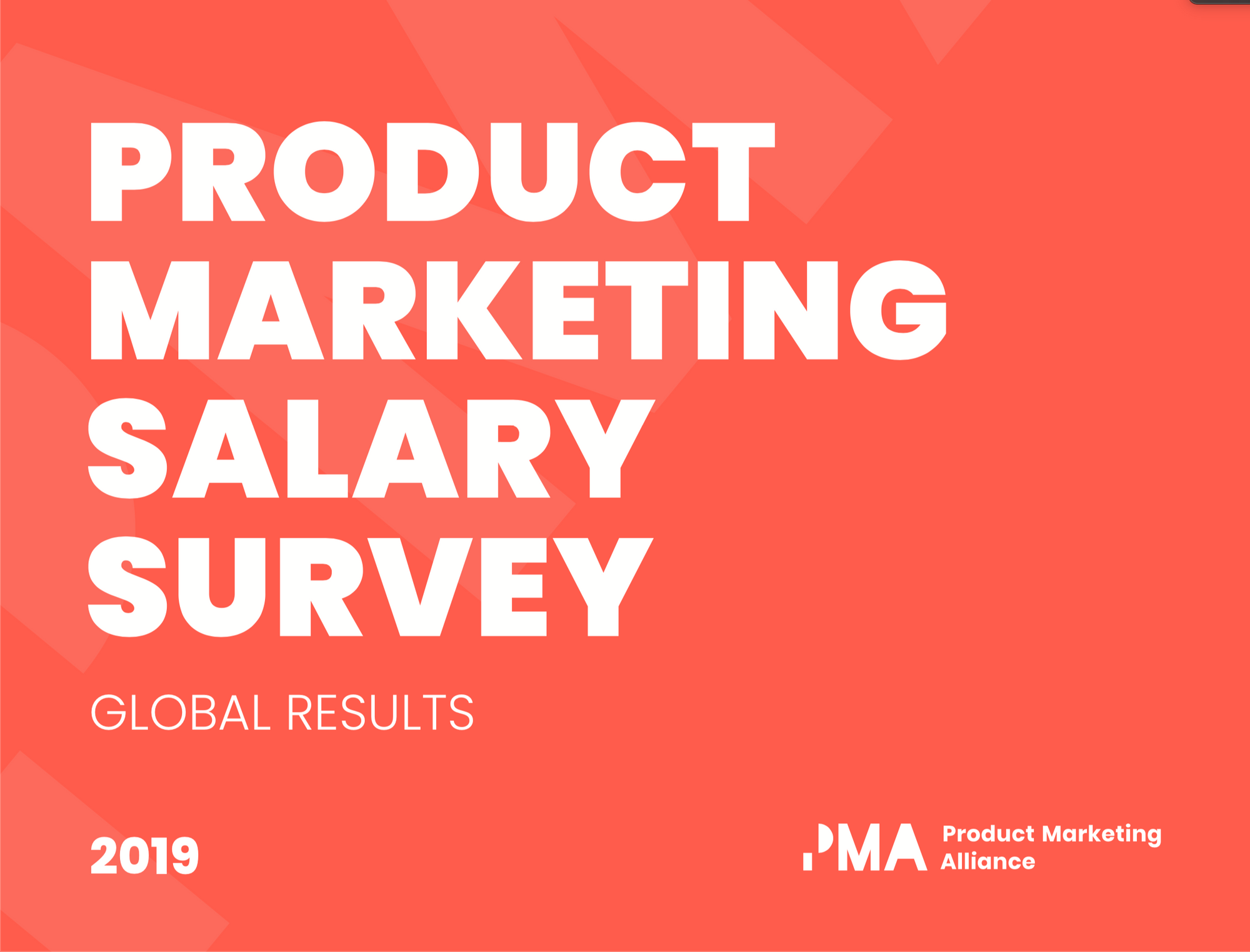 PRODUCT MARKETING SALARY SURVEY

GLOBAL RESULTS

2019

PMA Product Marketing Alliance